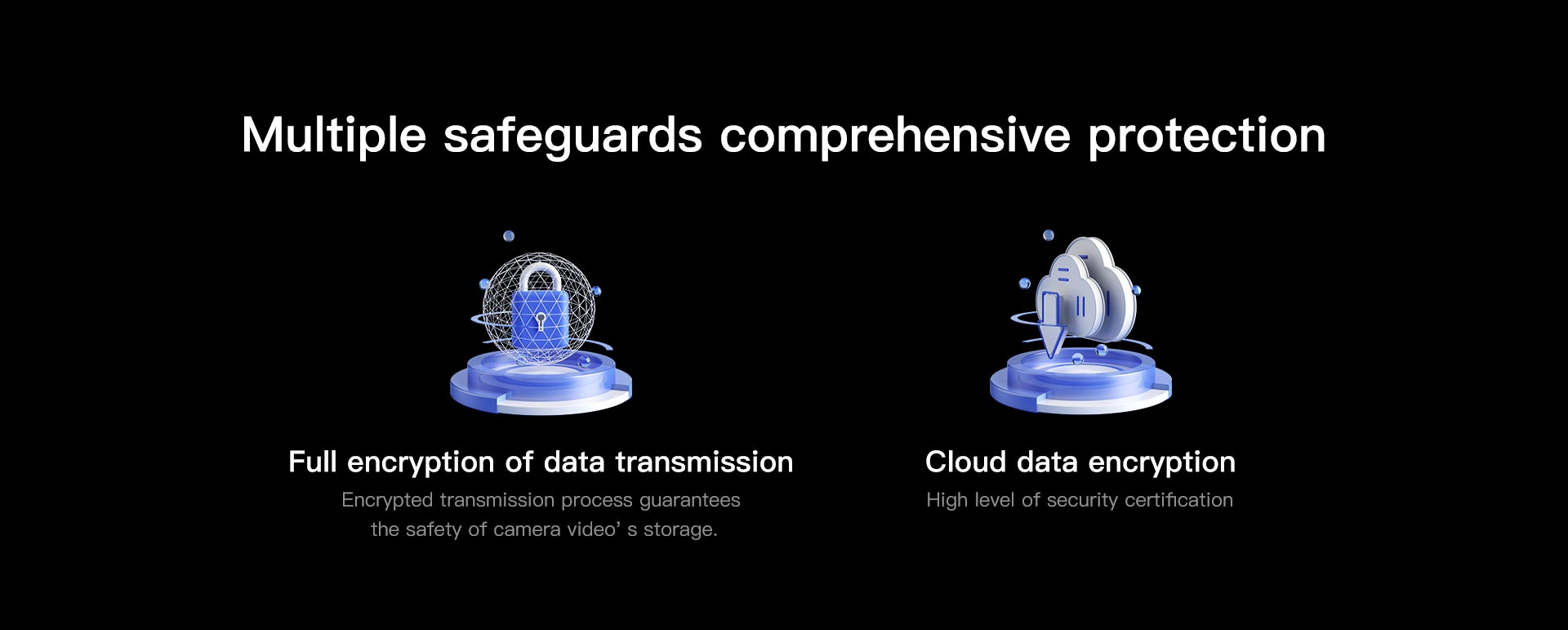 Multiple safeguards comprehensive protection

Full encryption of data transmission
Encrypted transmission process guarantees the safety of camera video’ s storage.

Cloud data encryption
High level of security certification